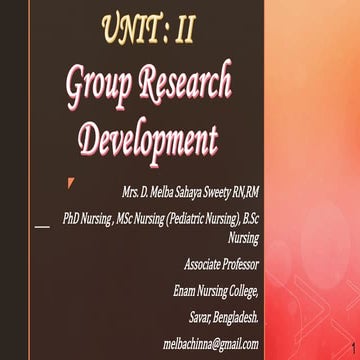 UNIT : II

Group Research Development

Mrs. D. Melba Sahaya Sweety RN,RM

PhD Nursing , MSc Nursing (Pediatric Nursing), B.Sc Nursing

Associate Professor

Enam Nursing College,

Savar, Bengladesh.

melbachinna@gmail.com

1